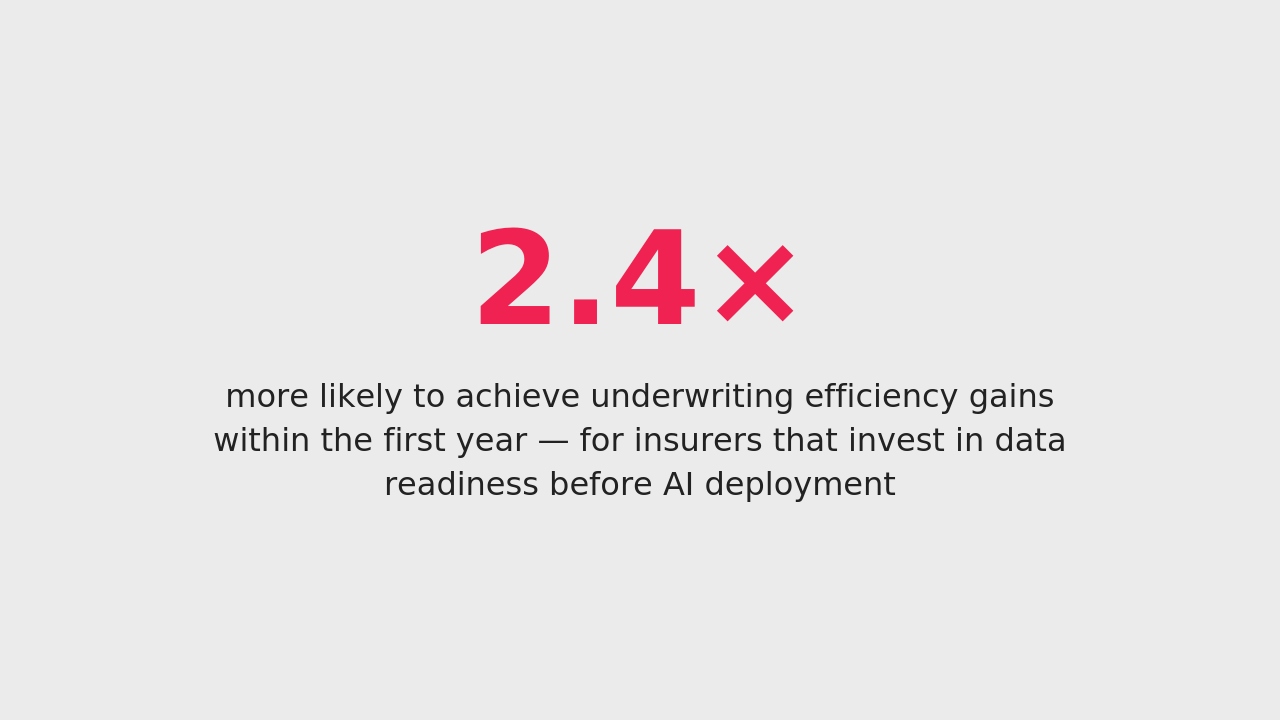 2.4×

more likely to achieve underwriting efficiency gains within the first year — for insurers that invest in data readiness before AI deployment